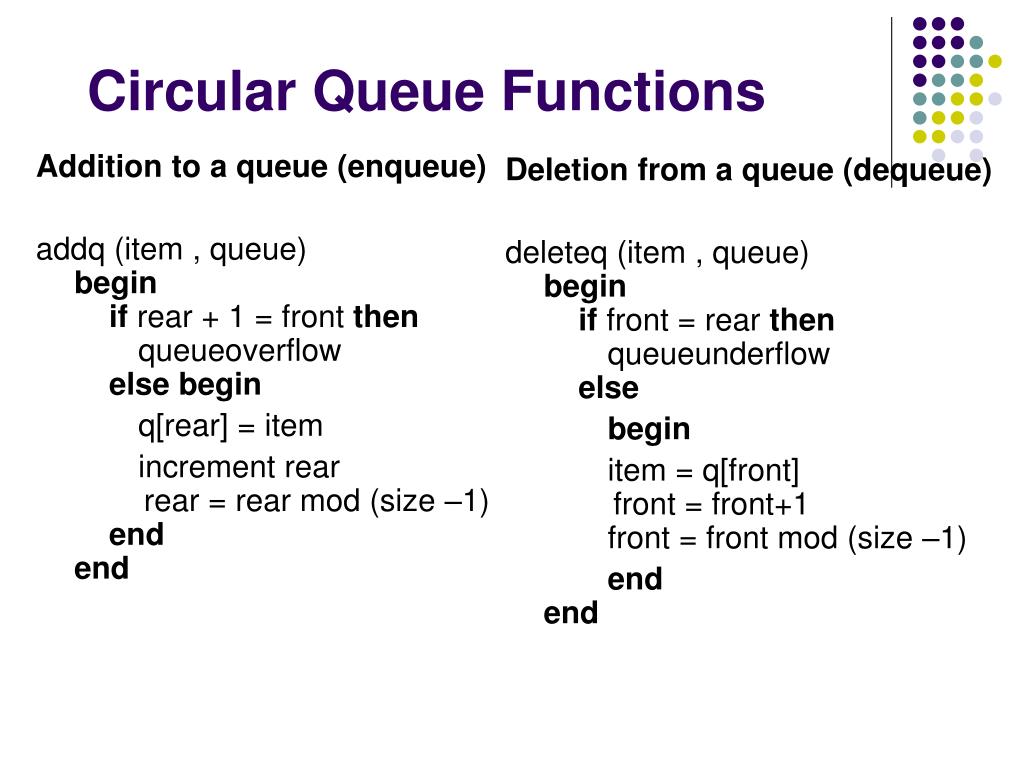 Circular Queue Functions

Addition to a queue (enqueue)

addq (item , queue)
begin
if rear + 1 = front then
queueoverflow
else begin
q[rear] = item
increment rear
rear = rear mod (size –1)
end
end

Deletion from a queue (dequeue)

deleteq (item , queue)
begin
if front = rear then
queueunderflow
else
begin
item = q[front]
front = front+1
front = front mod (size –1)
end
end